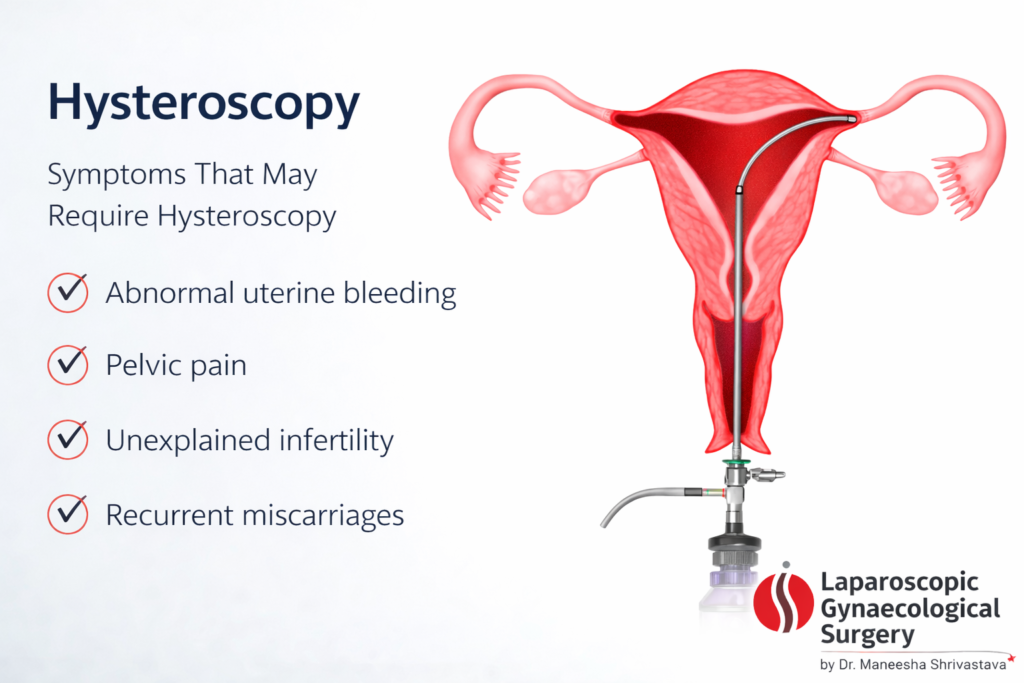 Hysteroscopy

Symptoms That May Require Hysteroscopy

Abnormal uterine bleeding

Pelvic pain

Unexplained infertility

Recurrent miscarriages

Laparoscopic Gynaecological Surgery

by Dr. Maneesha Shrivastava